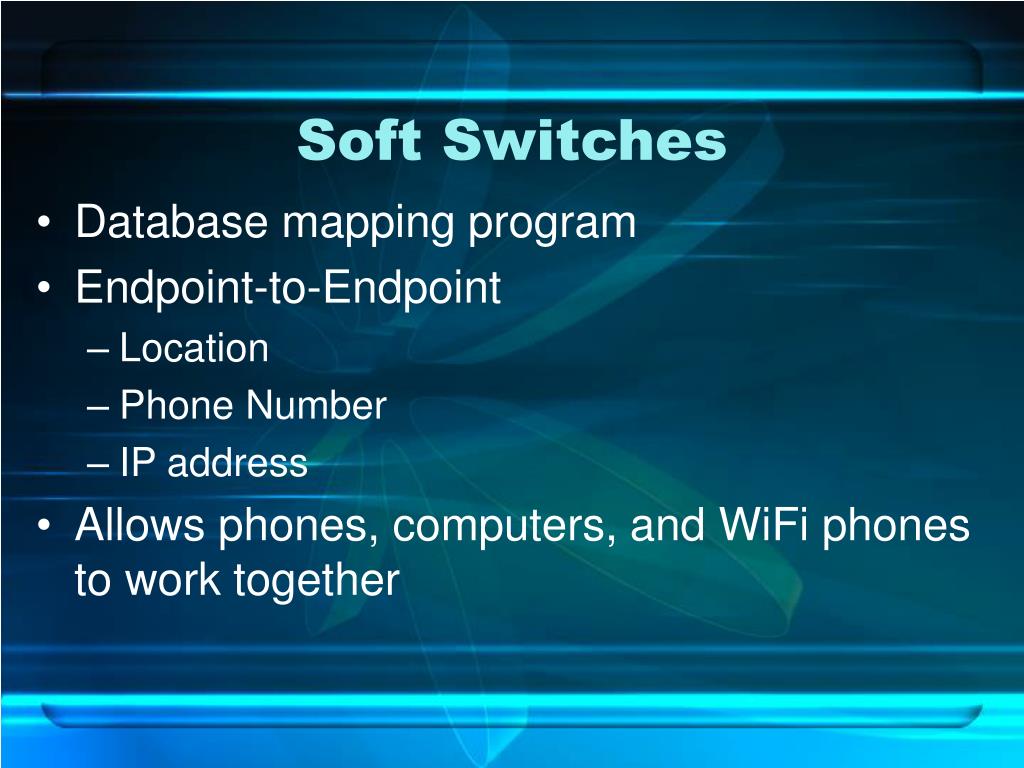 Soft Switches

• Database mapping program
• Endpoint-to-Endpoint
– Location
– Phone Number
– IP address
• Allows phones, computers, and WiFi phones to work together